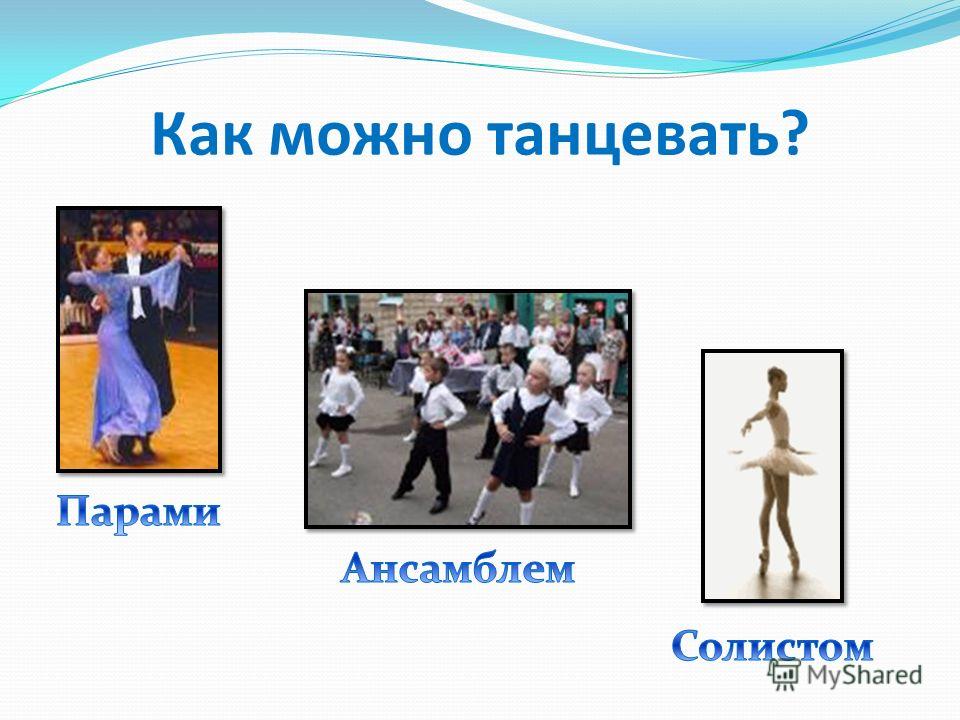 Как можно танцевать?

Парами

Ансамблем

Солистом

MyShared